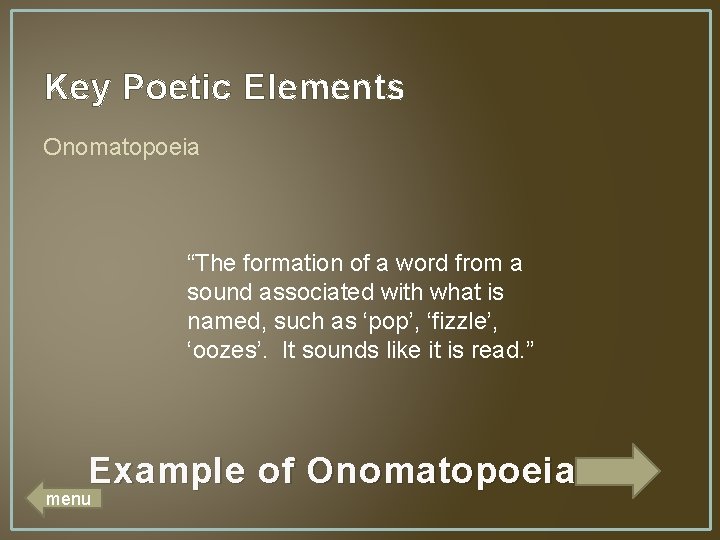 Key Poetic Elements

Onomatopoeia

“The formation of a word from a sound associated with what is named, such as ‘pop’, ‘fizzle’, ‘oozes’.  It sounds like it is read.”

Example of Onomatopoeia

menu